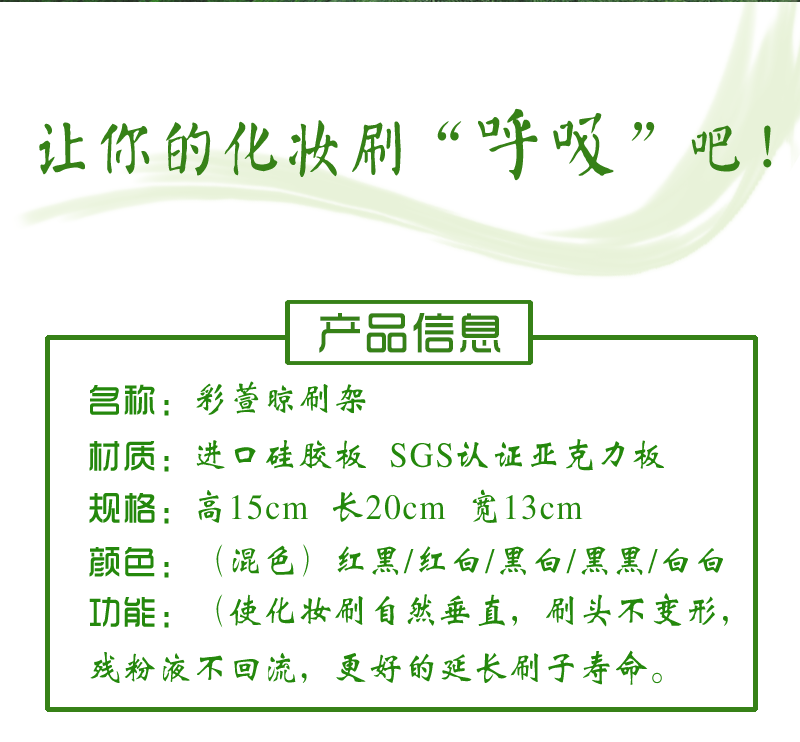 让你的化妆刷“呼吸”吧！

产品信息

名称：彩萱晾刷架

材质：进口硅胶板 SGS认证亚克力板

规格：高15cm 长20cm 宽13cm

颜色：（混色）红黑/红白/黑白/黑黑/白白

功能：（使化妆刷自然垂直，刷头不变形，残粉液不回流，更好的延长刷子寿命。